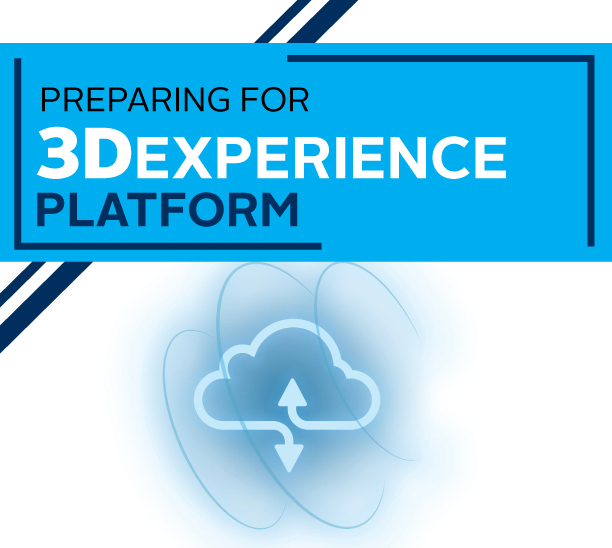 PREPARING FOR
3DEXPERIENCE
PLATFORM